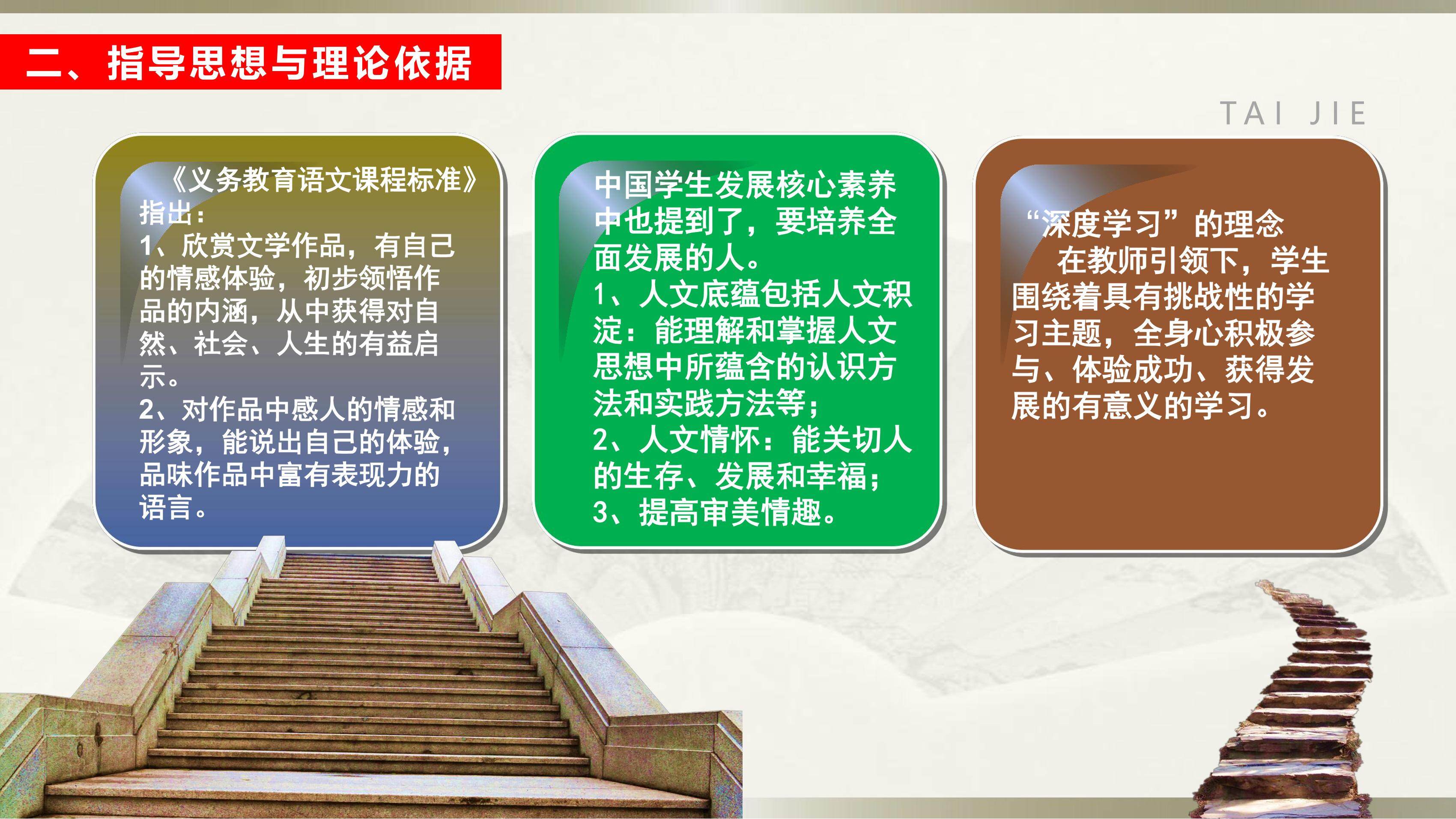 二、指导思想与理论依据

TAI JIE

《义务教育语文课程标准》指出：
1、欣赏文学作品，有自己的情感体验，初步领悟作品的内涵，从中获得对自然、社会、人生的有益启示。
2、对作品中感人的情感和形象，能说出自己的体验，品味作品中富有表现力的语言。

中国学生发展核心素养中也提到了，要培养全面发展的人。
1、人文底蕴包括人文积淀：能理解和掌握人文思想中所蕴含的认识方法和实践方法等；
2、人文情怀：能关切人的生存、发展和幸福；
3、提高审美情趣。

“深度学习”的理念
在教师引领下，学生围绕着具有挑战性的学习主题，全身心积极参与、体验成功、获得发展的有意义的学习。